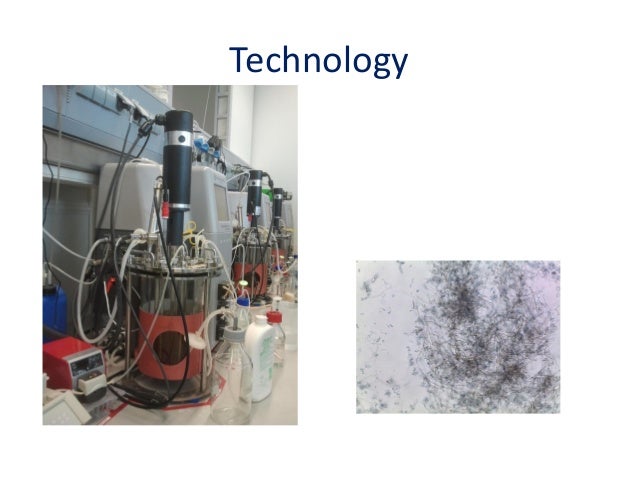 Technology